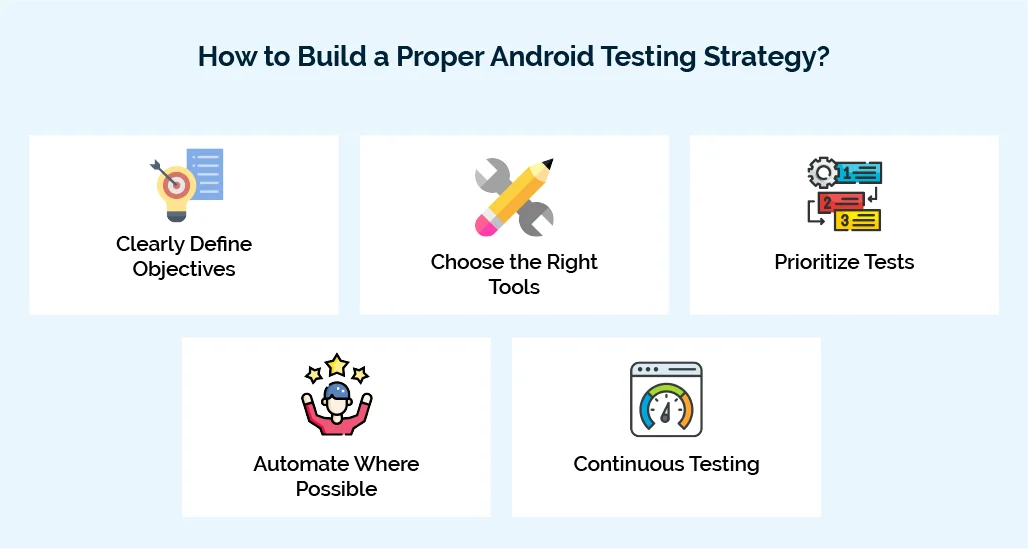 How to Build a Proper Android Testing Strategy?

Clearly Define Objectives

Choose the Right Tools

1
2
3

Prioritize Tests

Automate Where Possible

Continuous Testing